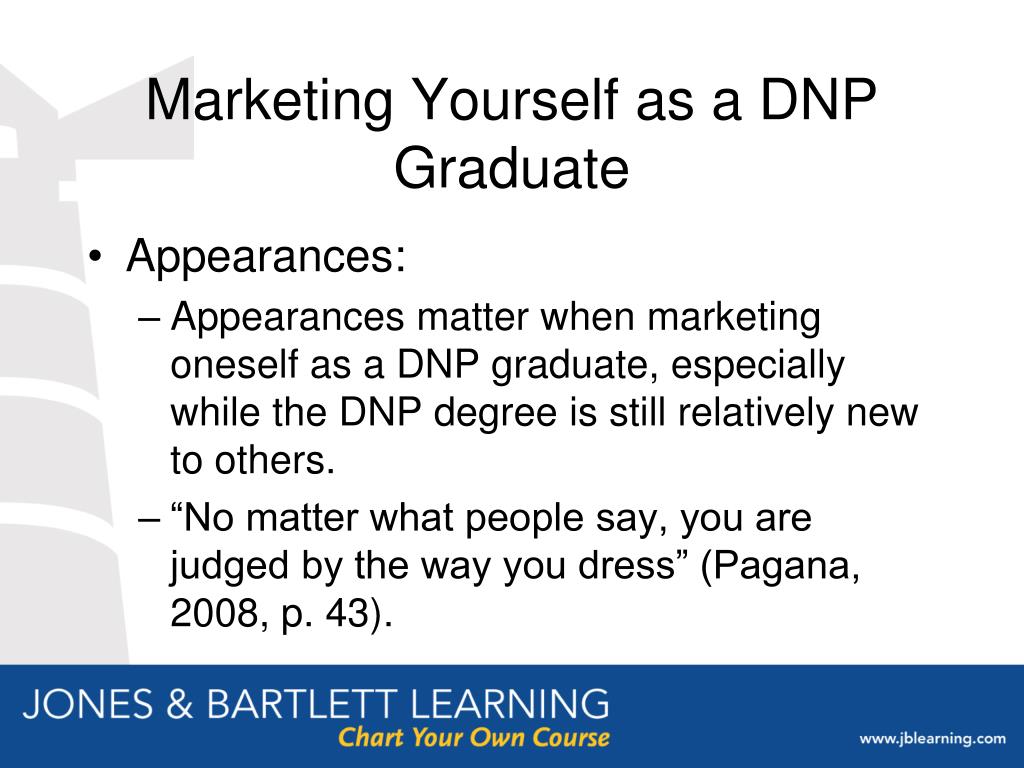 Marketing Yourself as a DNP Graduate

• Appearances:
– Appearances matter when marketing oneself as a DNP graduate, especially while the DNP degree is still relatively new to others.
– “No matter what people say, you are judged by the way you dress” (Pagana, 2008, p. 43).

JONES & BARTLETT LEARNING
Chart Your Own Course
www.jblearning.com